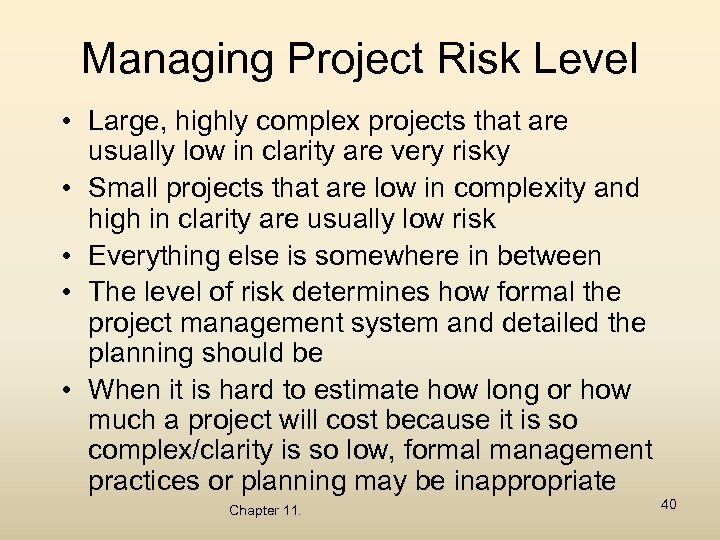 Managing Project Risk Level

• Large, highly complex projects that are usually low in clarity are very risky
• Small projects that are low in complexity and high in clarity are usually low risk
• Everything else is somewhere in between
• The level of risk determines how formal the project management system and detailed the planning should be
• When it is hard to estimate how long or how much a project will cost because it is so complex/clarity is so low, formal management practices or planning may be inappropriate

Chapter 11.

40